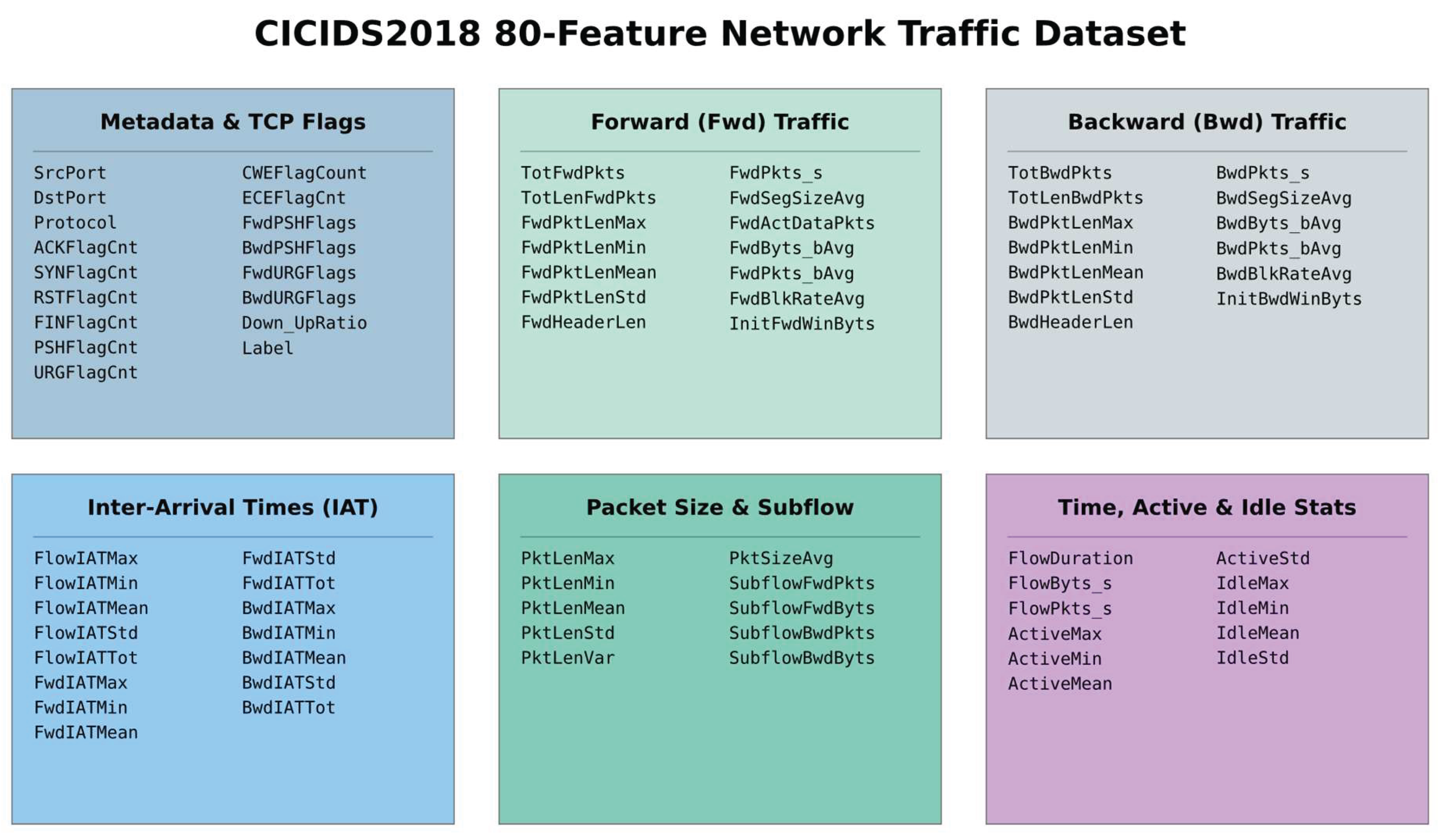 CICIDS2018 80-Feature Network Traffic Dataset

Metadata & TCP Flags

SrcPort
DstPort
Protocol
ACKFlagCnt
SYNFlagCnt
RSTFlagCnt
FINFlagCnt
PSHFlagCnt
URGFlagCnt

CWEFlagCount
ECEFlagCnt
FwdPSHFlags
BwdPSHFlags
FwdURGFlags
BwdURGFlags
Down_UpRatio
Label

Forward (Fwd) Traffic

TotFwdPkts
TotLenFwdPkts
FwdPktLenMax
FwdPktLenMin
FwdPktLenMean
FwdPktLenStd
FwdHeaderLen

FwdPkts_s
FwdSegSizeAvg
FwdActDataPkts
FwdByts_bAvg
FwdPkts_bAvg
FwdBlkRateAvg
InitFwdWinByts

Backward (Bwd) Traffic

TotBwdPkts
TotLenBwdPkts
BwdPktLenMax
BwdPktLenMin
BwdPktLenMean
BwdPktLenStd
BwdHeaderLen

BwdPkts_s
BwdSegSizeAvg
BwdByts_bAvg
BwdPkts_bAvg
BwdBlkRateAvg
InitBwdWinByts

Inter-Arrival Times (IAT)

FlowIATMax
FlowIATMin
FlowIATMean
FlowIATStd
FlowIATTot
FwdIATMax
FwdIATMin
FwdIATMean

FwdIATStd
FwdIATTot
BwdIATMax
BwdIATMin
BwdIATMean
BwdIATStd
BwdIATTot

Packet Size & Subflow

PktLenMax
PktLenMin
PktLenMean
PktLenStd
PktLenVar

PktSizeAvg
SubflowFwdPkts
SubflowFwdByts
SubflowBwdPkts
SubflowBwdByts

Time, Active & Idle Stats

FlowDuration
FlowByts_s
FlowPkts_s
ActiveMax
ActiveMin
ActiveMean

ActiveStd
IdleMax
IdleMin
IdleMean
IdleStd